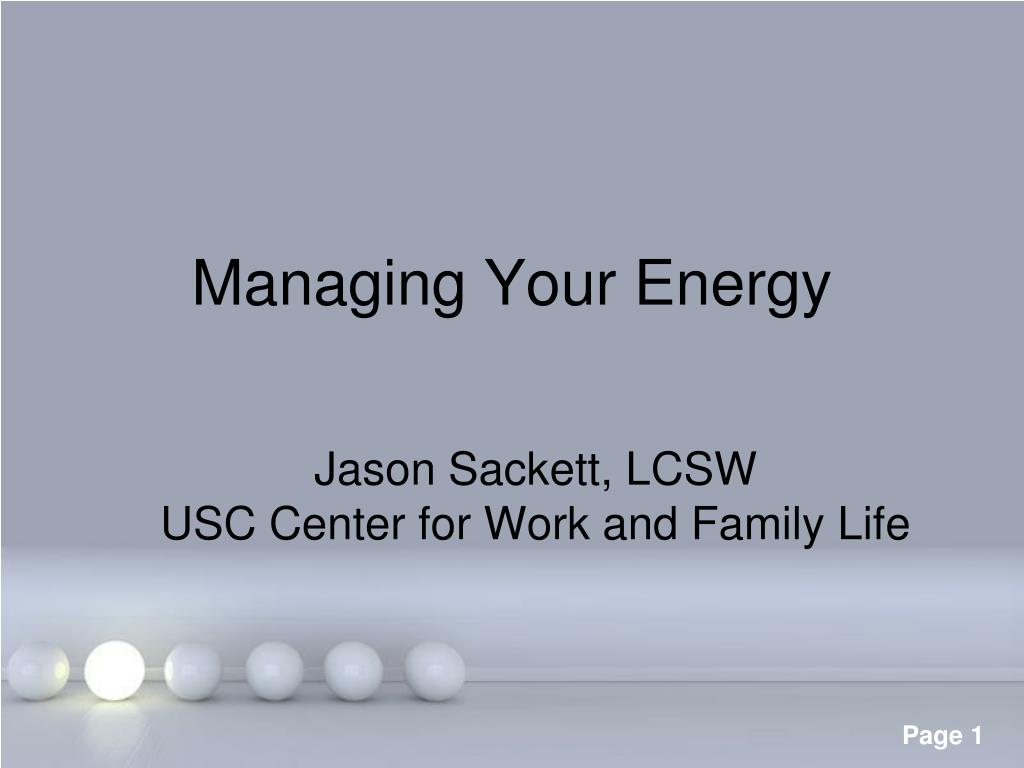 Managing Your Energy

Jason Sackett, LCSW
USC Center for Work and Family Life

Page 1